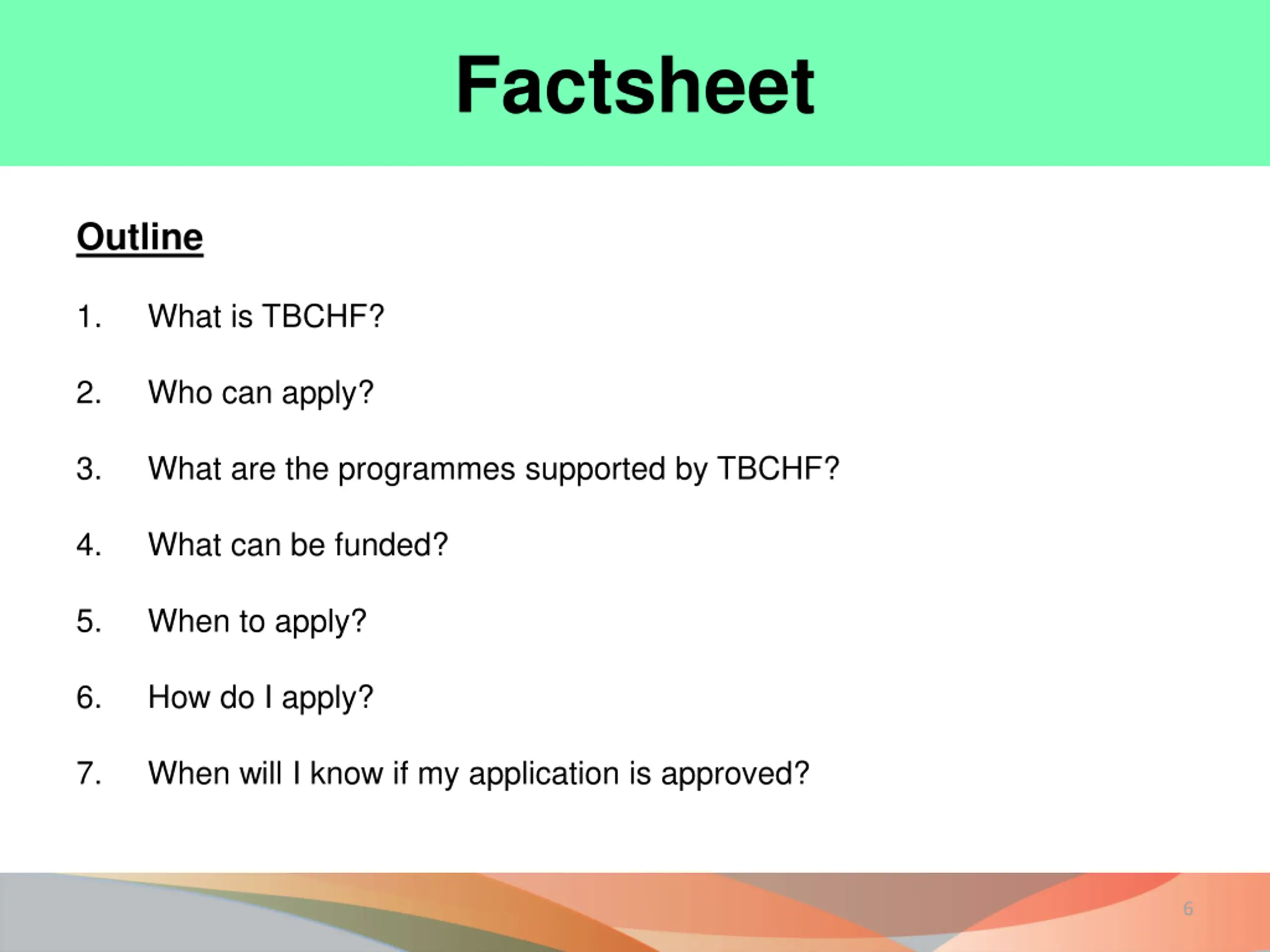 Factsheet

Outline

1. What is TBCHF?

2. Who can apply?

3. What are the programmes supported by TBCHF?

4. What can be funded?

5. When to apply?

6. How do I apply?

7. When will I know if my application is approved?

6